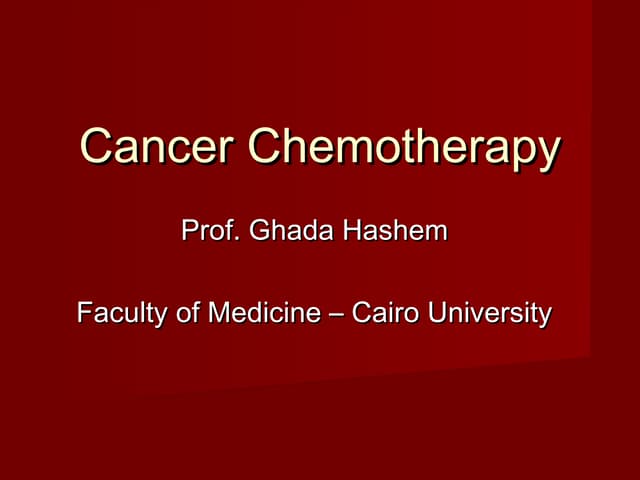 Cancer Chemotherapy

Prof. Ghada Hashem

Faculty of Medicine – Cairo University